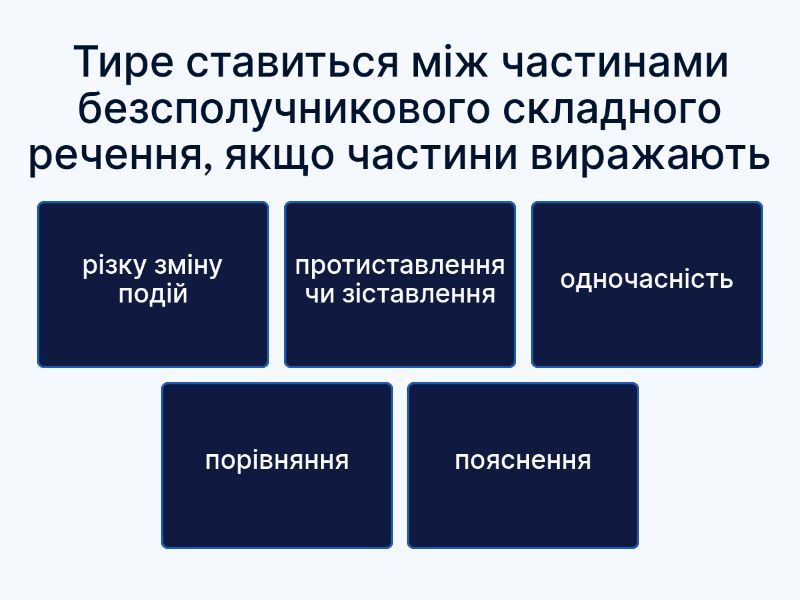 Тире ставиться між частинами безсполучникового складного речення, якщо частини виражають

різку зміну подій

протиставлення чи зіставлення

одночасність

порівняння

пояснення